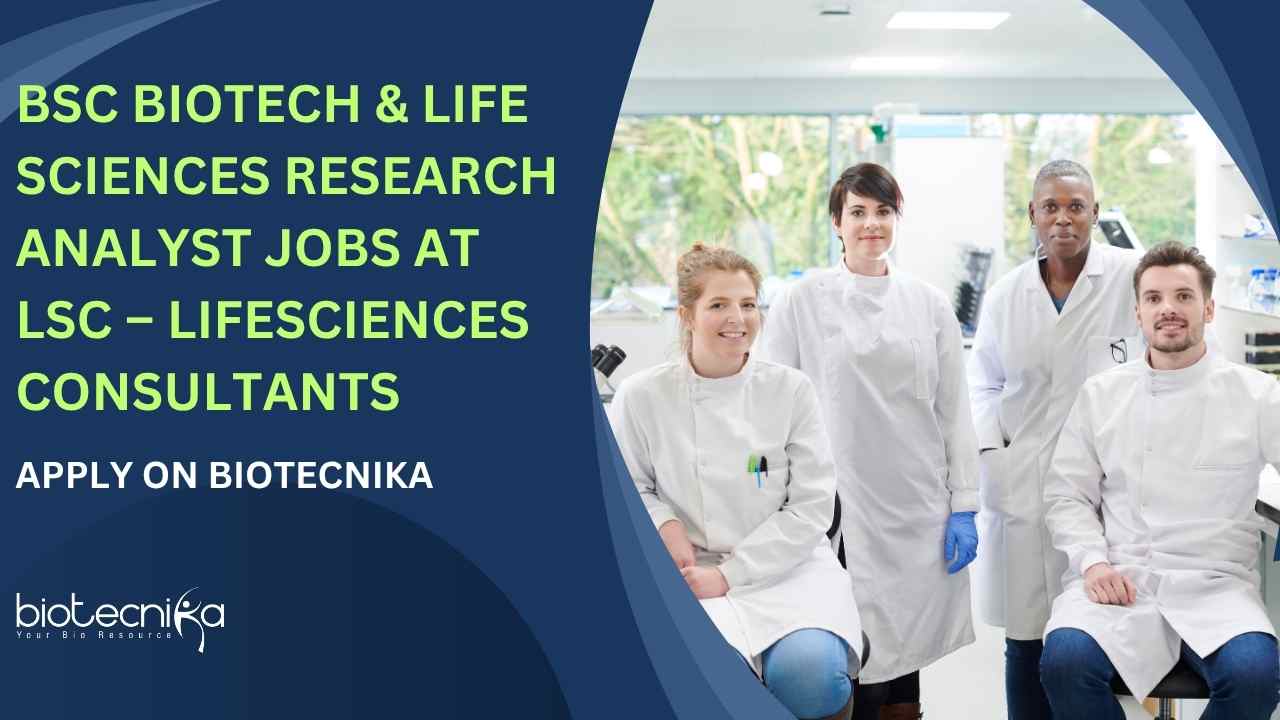 BSC BIOTECH & LIFE SCIENCES RESEARCH ANALYST JOBS AT LSC – LIFESCIENCES CONSULTANTS

APPLY ON BIOTECNIKA

biotecnika
Your Bio Resource